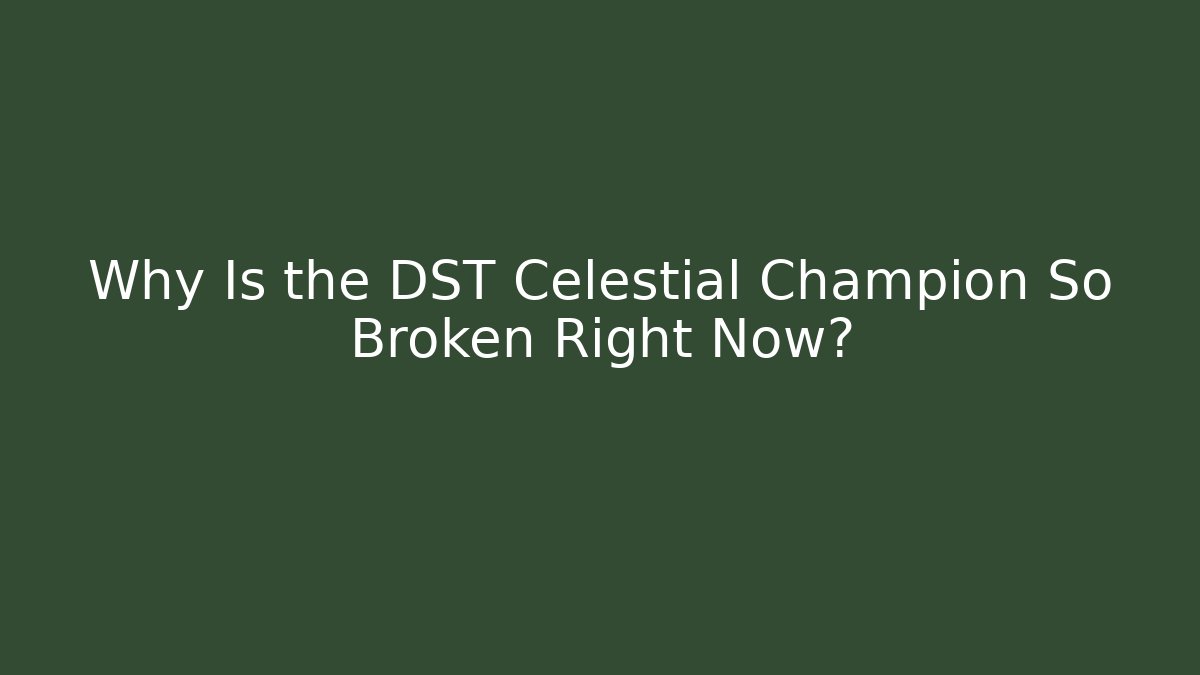 Why Is the DST Celestial Champion So Broken Right Now?